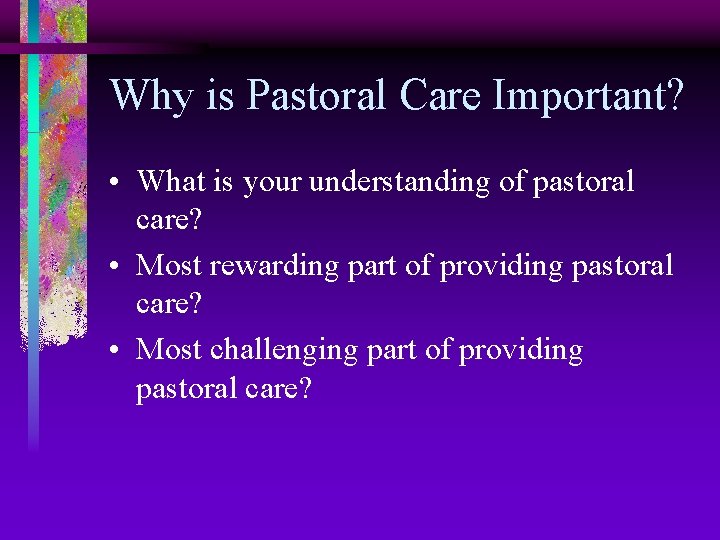 Why is Pastoral Care Important?

• What is your understanding of pastoral care?
• Most rewarding part of providing pastoral care?
• Most challenging part of providing pastoral care?